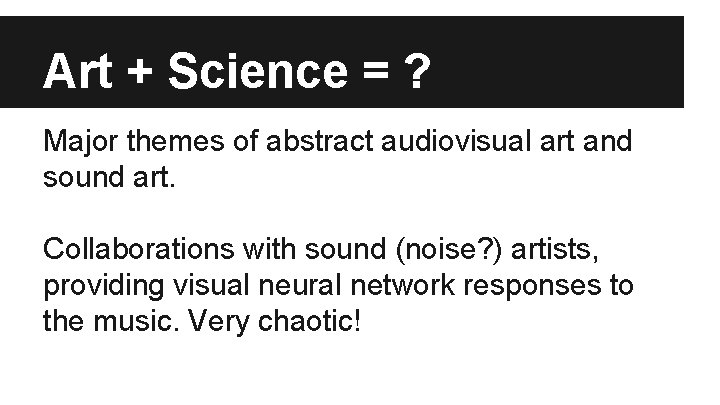 Art + Science = ?

Major themes of abstract audiovisual art and sound art.

Collaborations with sound (noise?) artists, providing visual neural network responses to the music. Very chaotic!